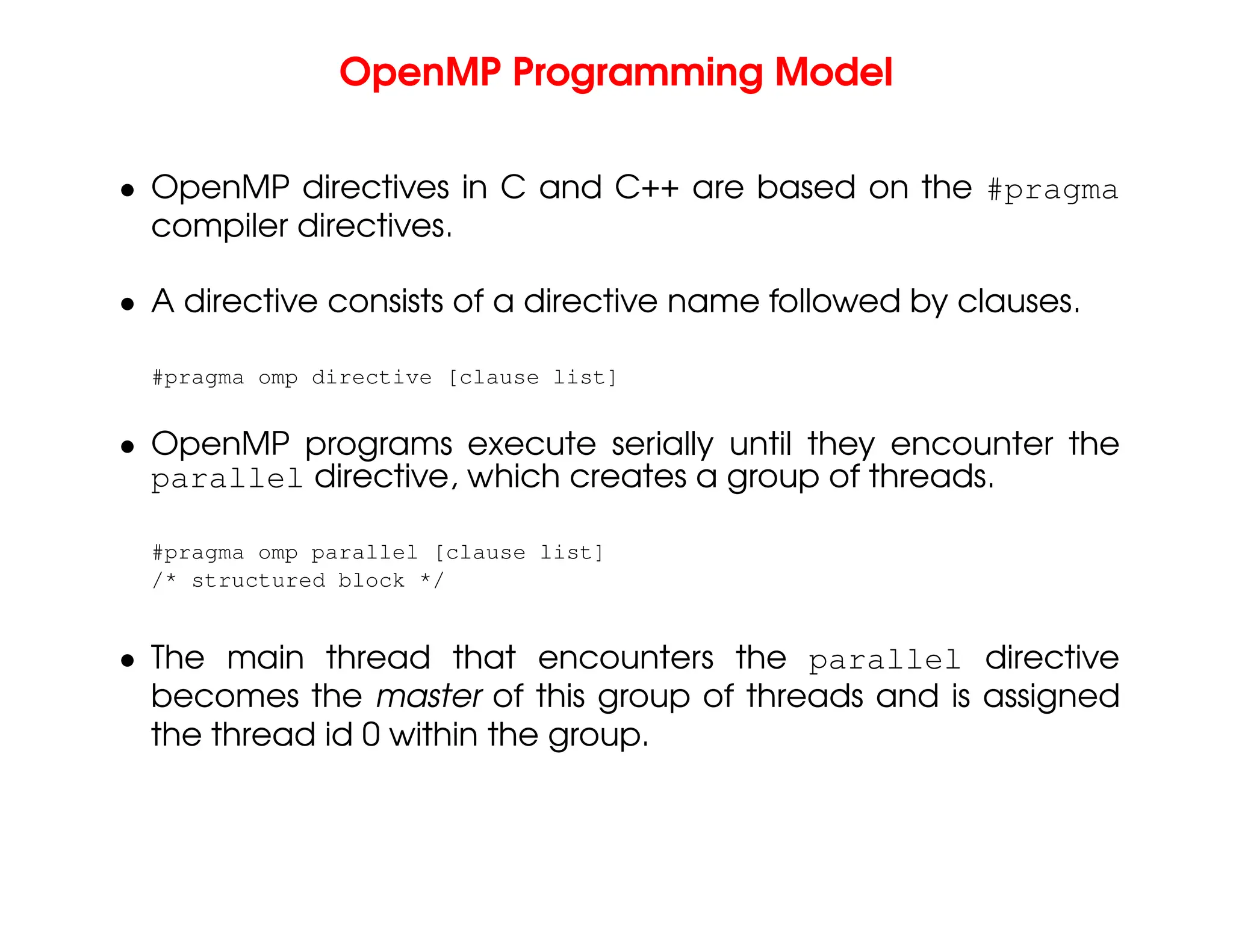 OpenMP Programming Model

• OpenMP directives in C and C++ are based on the #pragma compiler directives.

• A directive consists of a directive name followed by clauses.

#pragma omp directive [clause list]

• OpenMP programs execute serially until they encounter the parallel directive, which creates a group of threads.

#pragma omp parallel [clause list]
/* structured block */

• The main thread that encounters the parallel directive becomes the master of this group of threads and is assigned the thread id 0 within the group.